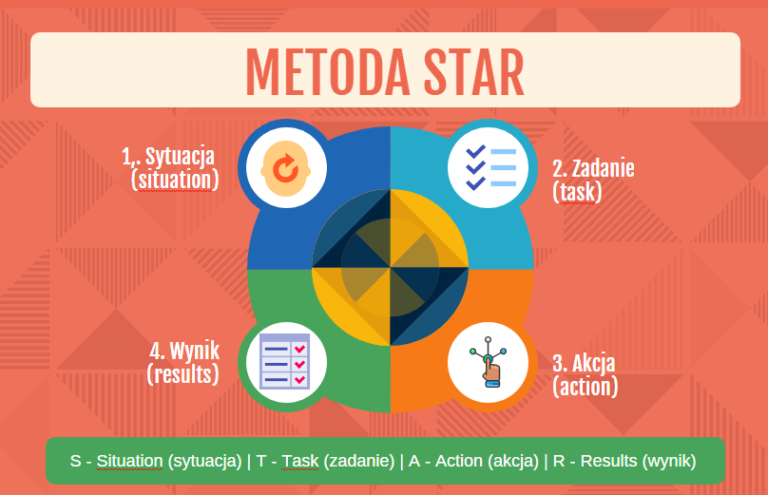 METODA STAR

1,. Sytuacja (situation)

2. Zadanie (task)

4. Wynik (results)

3. Akcja (action)

S - Situation (sytuacja) | T - Task (zadanie) | A - Action (akcja) | R - Results (wynik)